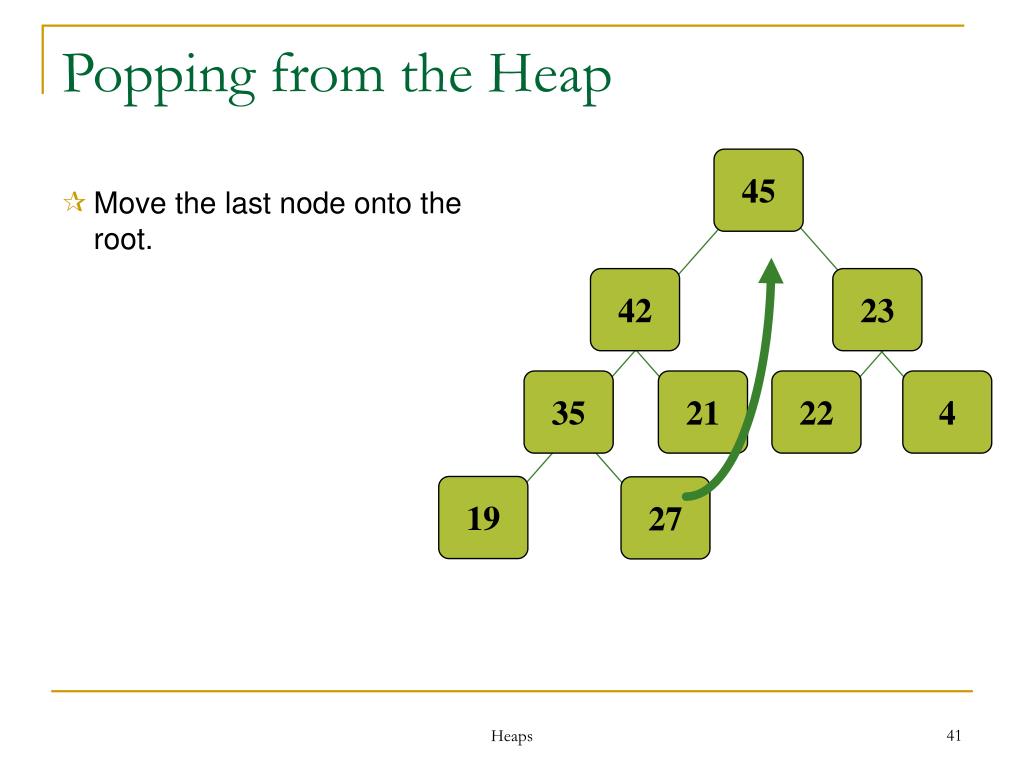 Popping from the Heap

Move the last node onto the root.

45

42

23

35

21

22

4

19

27

Heaps

41